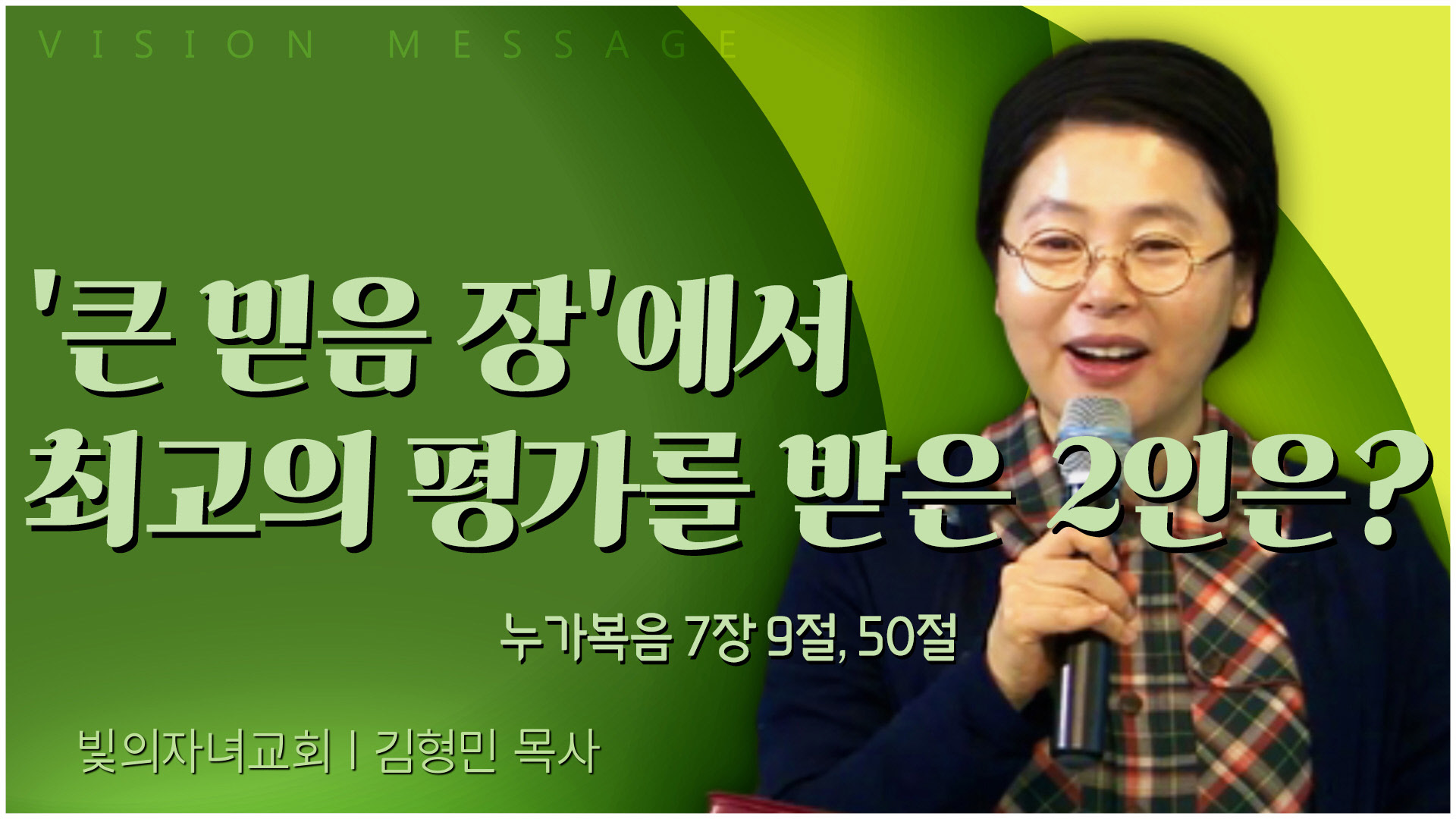 VISION MESSAGE

'큰 믿음 장'에서
최고의 평가를 받은 2인은?

누가복음 7장 9절, 50절

빛의자녀교회 | 김형민 목사